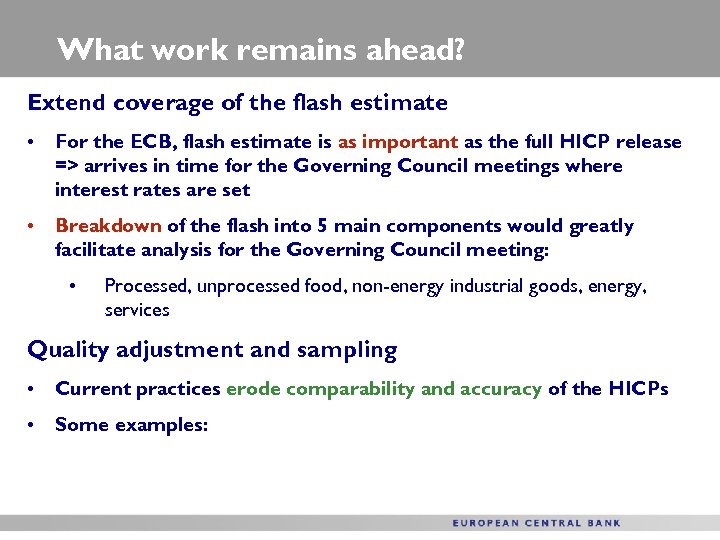 What work remains ahead?

Extend coverage of the flash estimate

• For the ECB, flash estimate is as important as the full HICP release => arrives in time for the Governing Council meetings where interest rates are set

• Breakdown of the flash into 5 main components would greatly facilitate analysis for the Governing Council meeting:

• Processed, unprocessed food, non-energy industrial goods, energy, services

Quality adjustment and sampling

• Current practices erode comparability and accuracy of the HICPs

• Some examples:

EUROPEAN CENTRAL BANK